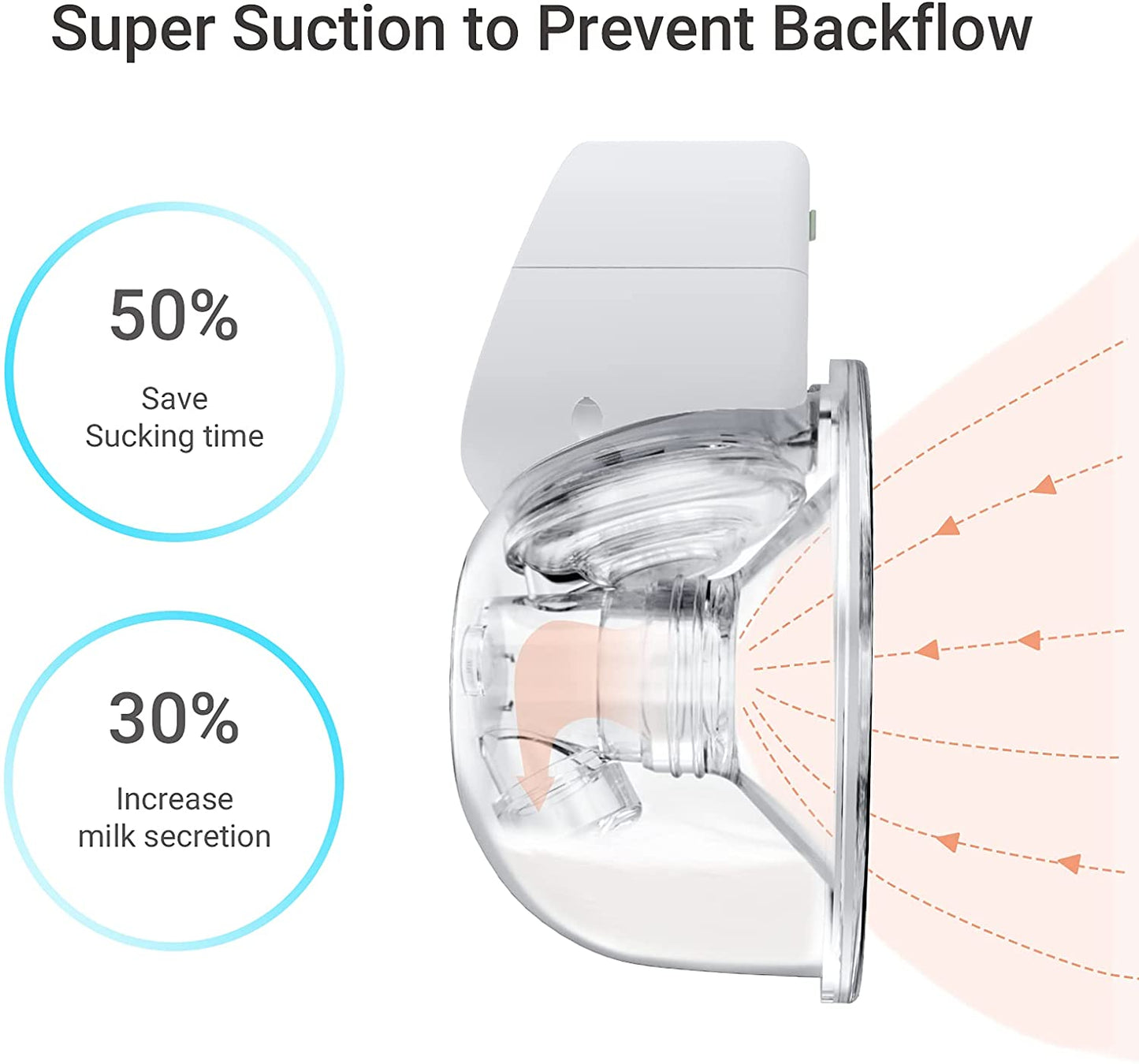 Super Suction to Prevent Backflow

50%
Save
Sucking time

30%
Increase
milk secretion